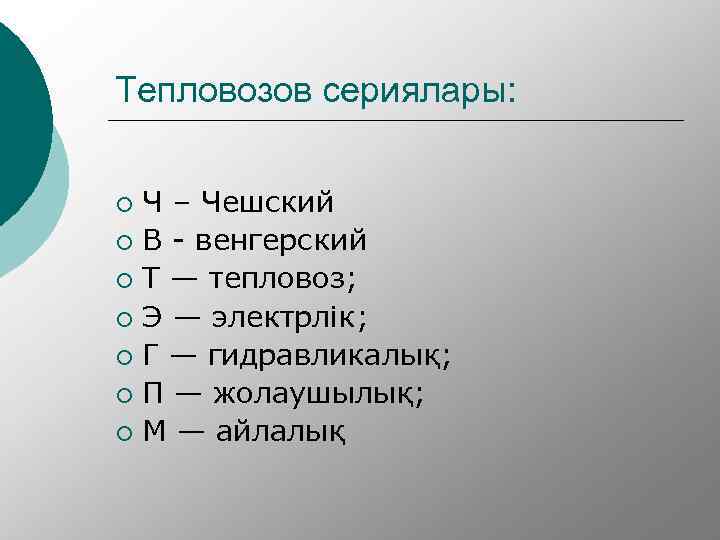 Тепловозов сериялары:

Ч – Чешский
В - венгерский
Т — тепловоз;
Э — электрлік;
Г — гидравликалық;
П — жолаушылық;
М — айлалық